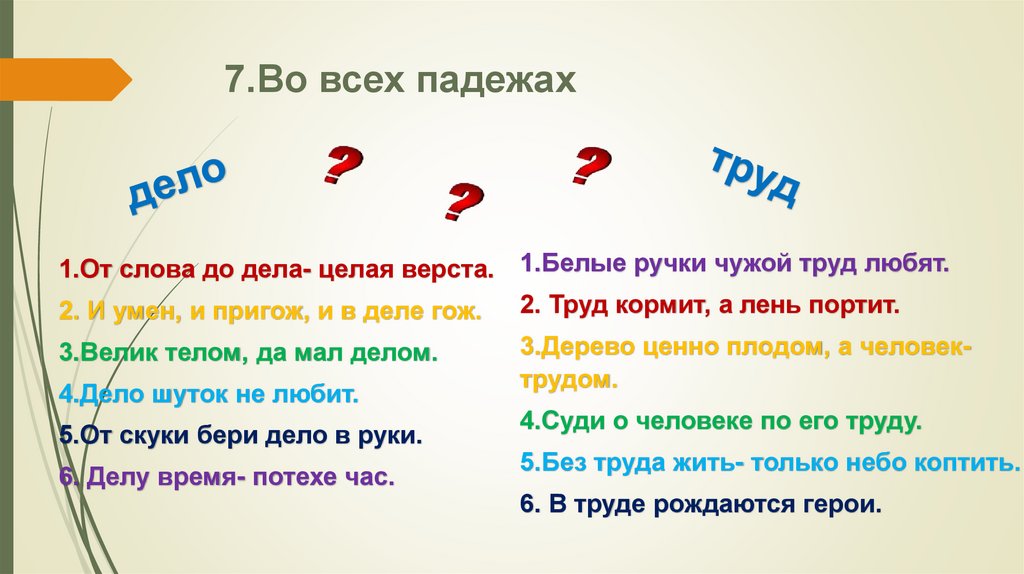 7.Во всех падежах

дело

?

?

?

труд

1.От слова до дела- целая верста.

2. И умен, и пригож, и в деле гож.

3.Велик телом, да мал делом.

4.Дело шуток не любит.

5.От скуки бери дело в руки.

6. Делу время- потехе час.

1.Белые ручки чужой труд любят.

2. Труд кормит, а лень портит.

3.Дерево ценно плодом, а человек- трудом.

4.Суди о человеке по его труду.

5.Без труда жить- только небо коптить.

6. В труде рождаются герои.